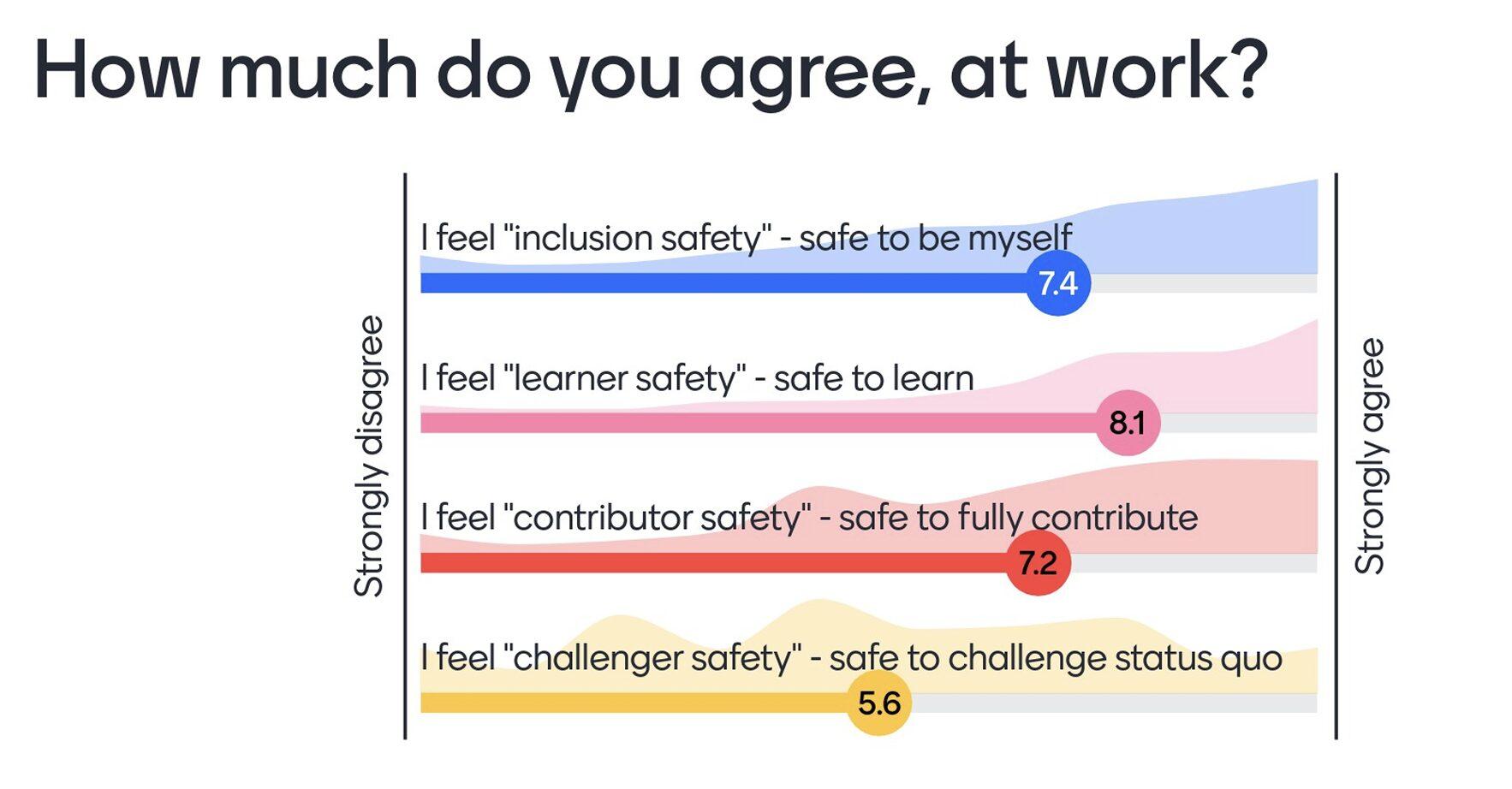 How much do you agree, at work?

Strongly disagree

I feel "inclusion safety" - safe to be myself
7.4

I feel "learner safety" - safe to learn
8.1

I feel "contributor safety" - safe to fully contribute
7.2

I feel "challenger safety" - safe to challenge status quo
5.6

Strongly agree